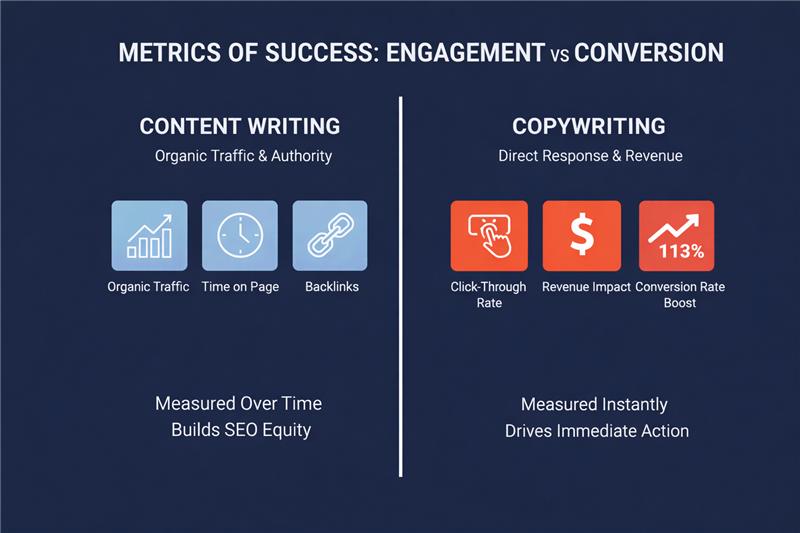 METRICS OF SUCCESS: ENGAGEMENT VS CONVERSION

CONTENT WRITING
Organic Traffic & Authority

Organic Traffic
Time on Page
Backlinks

Measured Over Time
Builds SEO Equity

COPYWRITING
Direct Response & Revenue

Click-Through Rate
$
Revenue Impact
113%
Conversion Rate Boost

Measured Instantly
Drives Immediate Action